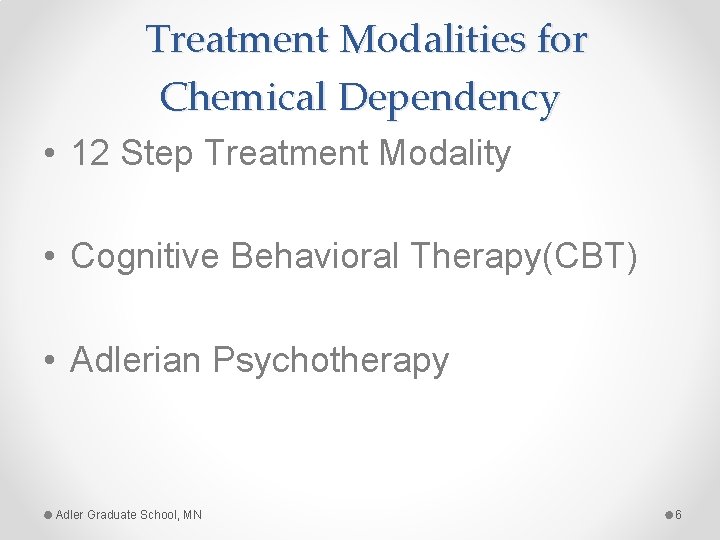 Treatment Modalities for Chemical Dependency

• 12 Step Treatment Modality

• Cognitive Behavioral Therapy(CBT)

• Adlerian Psychotherapy

Adler Graduate School, MN

6